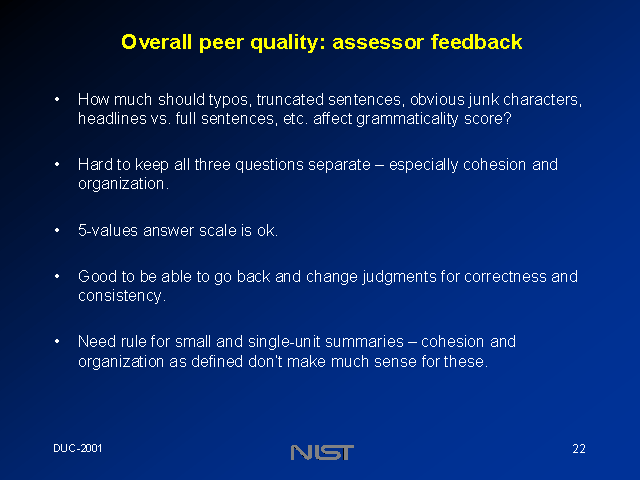 Overall peer quality: assessor feedback

• How much should typos, truncated sentences, obvious junk characters, headlines vs. full sentences, etc. affect grammaticality score?

• Hard to keep all three questions separate – especially cohesion and organization.

• 5-values answer scale is ok.

• Good to be able to go back and change judgments for correctness and consistency.

• Need rule for small and single-unit summaries – cohesion and organization as defined don't make much sense for these.

DUC-2001

NIST

22